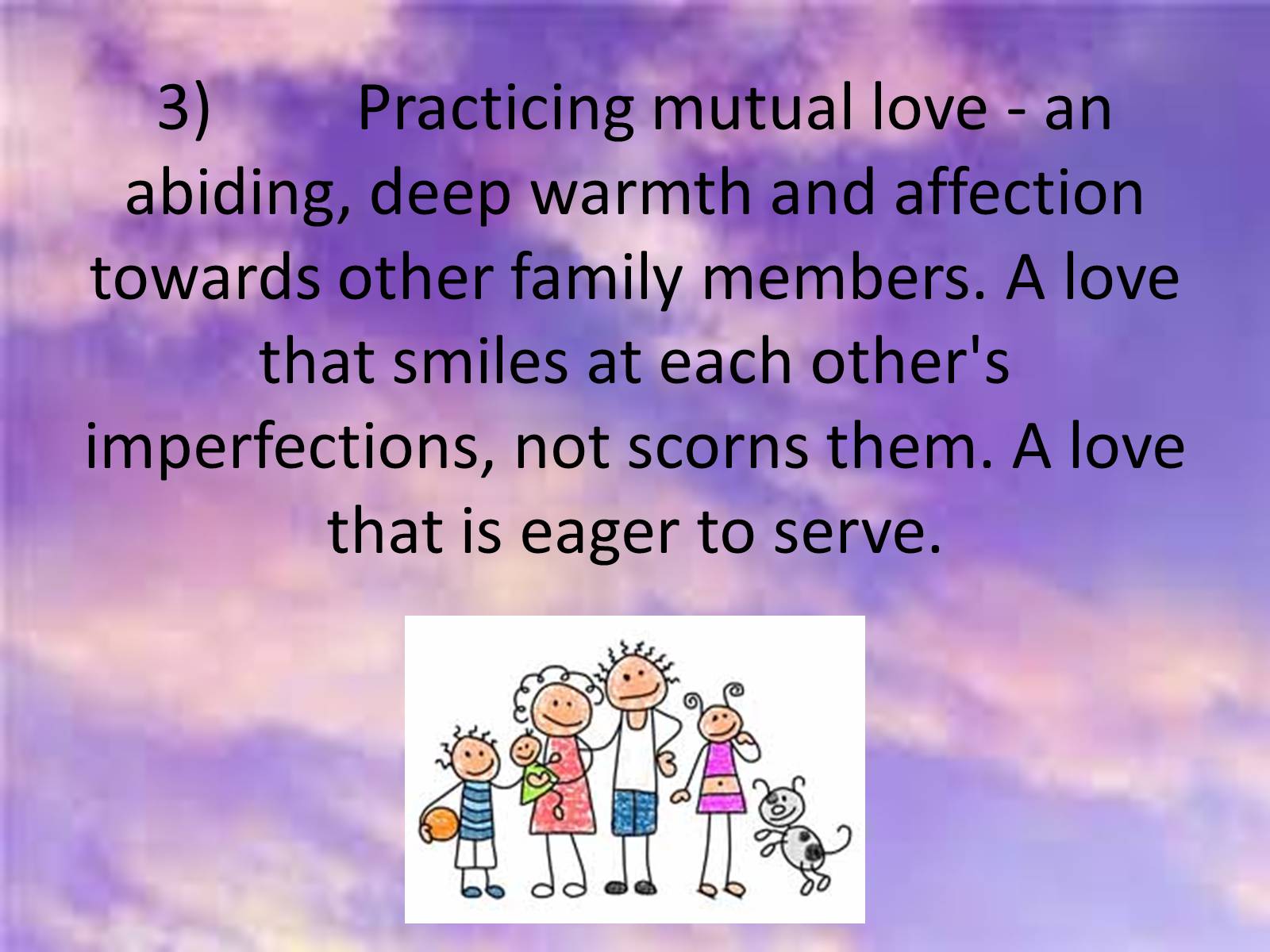 3) Practicing mutual love - an abiding, deep warmth and affection towards other family members. A love that smiles at each other's imperfections, not scorns them. A love that is eager to serve.